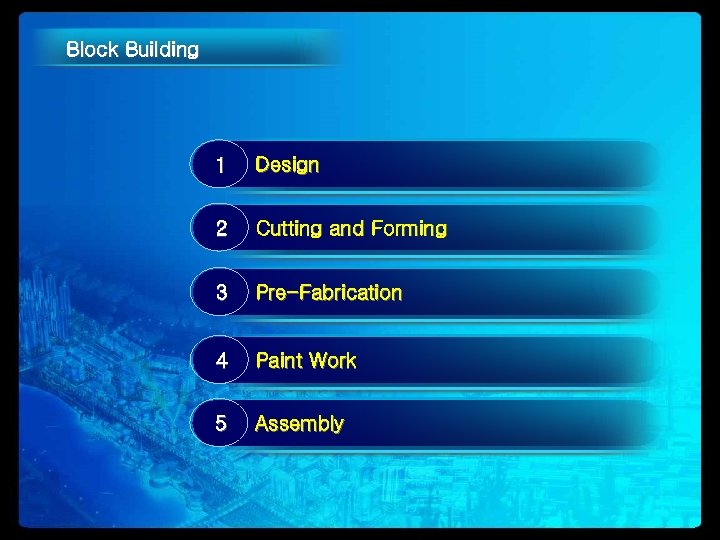 Block Building

1 Design

2 Cutting and Forming

3 Pre-Fabrication

4 Paint Work

5 Assembly